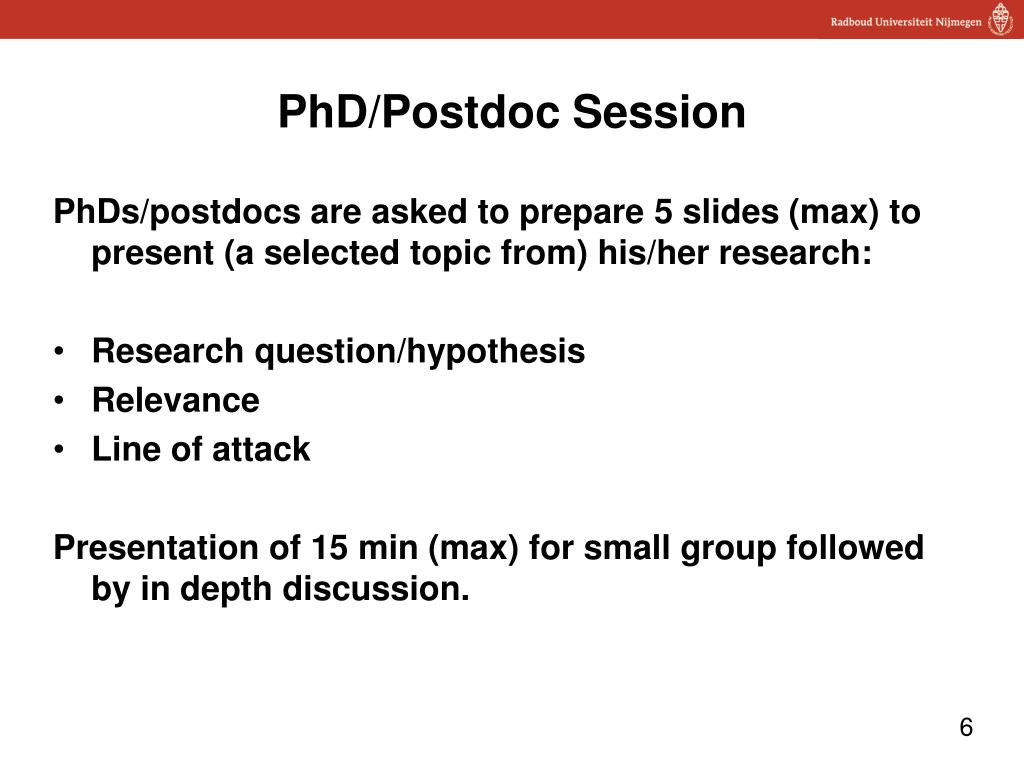 Radboud Universiteit Nijmegen

PhD/Postdoc Session

PhDs/postdocs are asked to prepare 5 slides (max) to present (a selected topic from) his/her research:

• Research question/hypothesis
• Relevance
• Line of attack

Presentation of 15 min (max) for small group followed by in depth discussion.

6